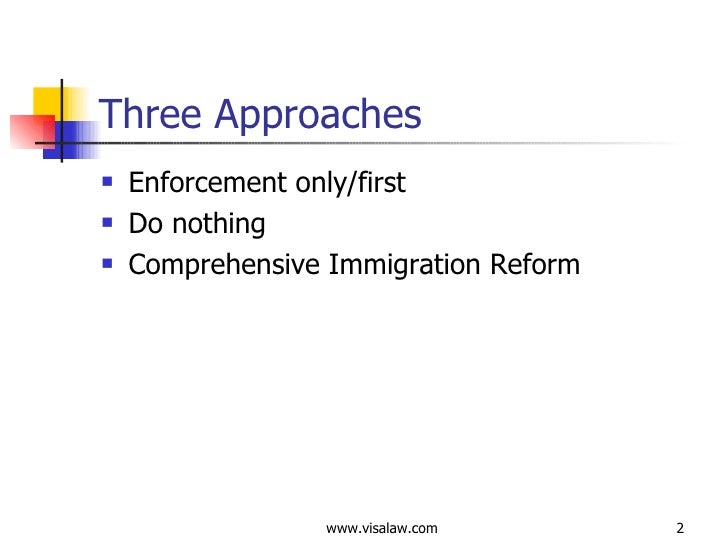 Three Approaches

- Enforcement only/first
- Do nothing
- Comprehensive Immigration Reform

www.visalaw.com

2